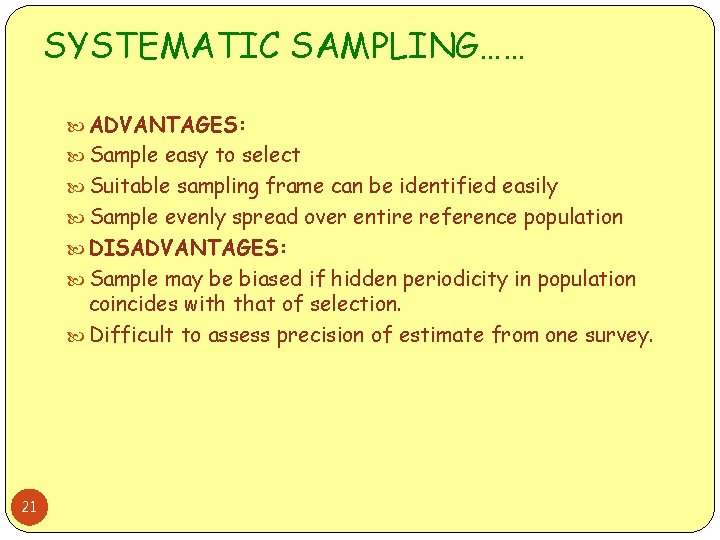 SYSTEMATIC SAMPLING……

ADVANTAGES:

Sample easy to select

Suitable sampling frame can be identified easily

Sample evenly spread over entire reference population

DISADVANTAGES:

Sample may be biased if hidden periodicity in population coincides with that of selection.

Difficult to assess precision of estimate from one survey.

21